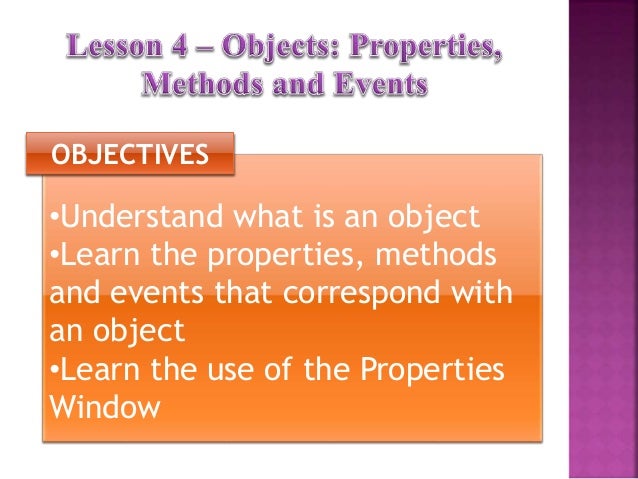 Lesson 4 – Objects: Properties, Methods and Events

OBJECTIVES

•Understand what is an object
•Learn the properties, methods and events that correspond with an object
•Learn the use of the Properties Window